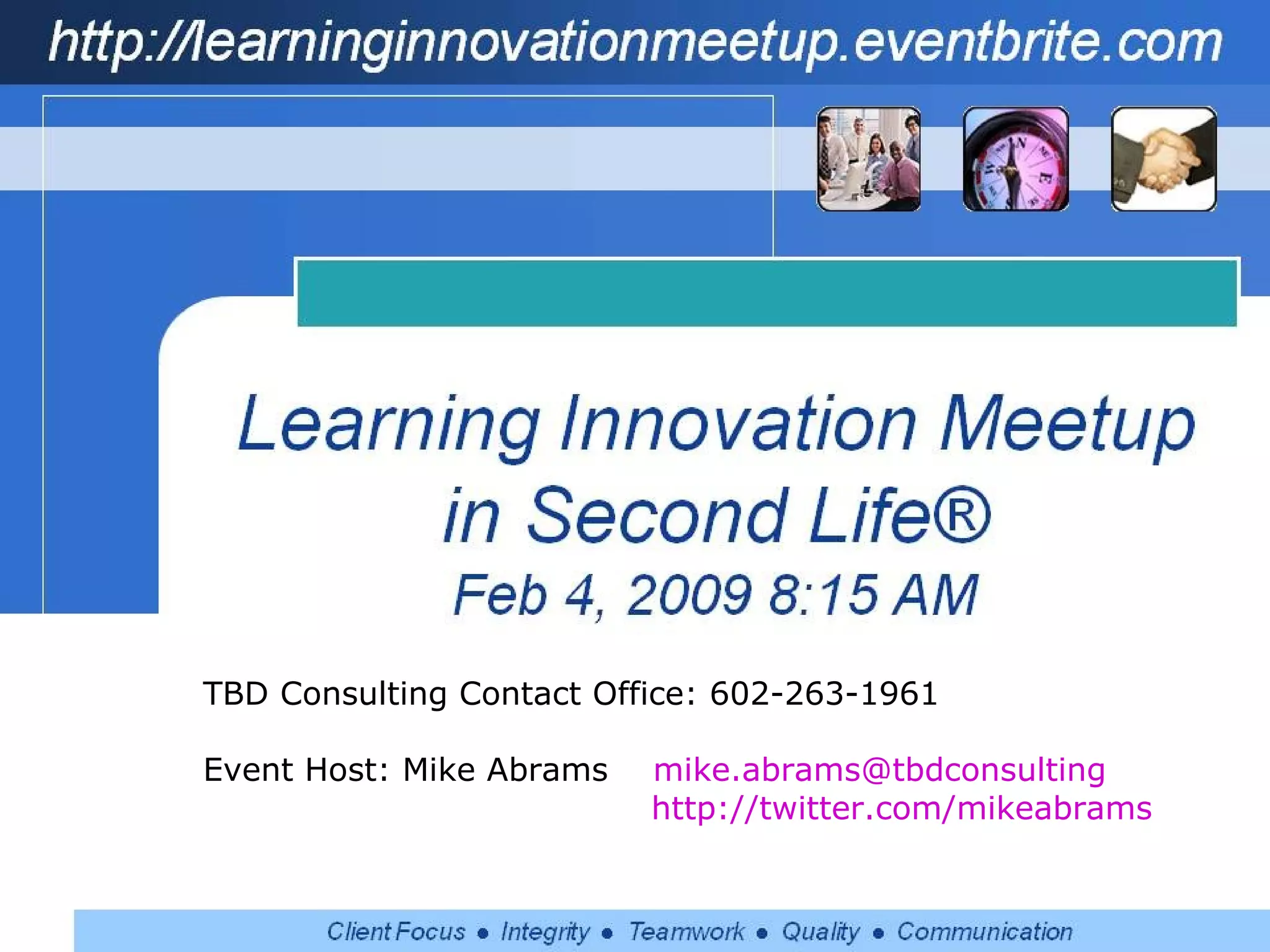 http://learninginnovationmeetup.eventbrite.com

Learning Innovation Meetup in Second Life®

Feb 4, 2009 8:15 AM

TBD Consulting Contact Office: 602-263-1961

Event Host: Mike Abrams mike.abrams@tbdconsulting
http://twitter.com/mikeabrams

Client Focus • Integrity • Teamwork • Quality • Communication